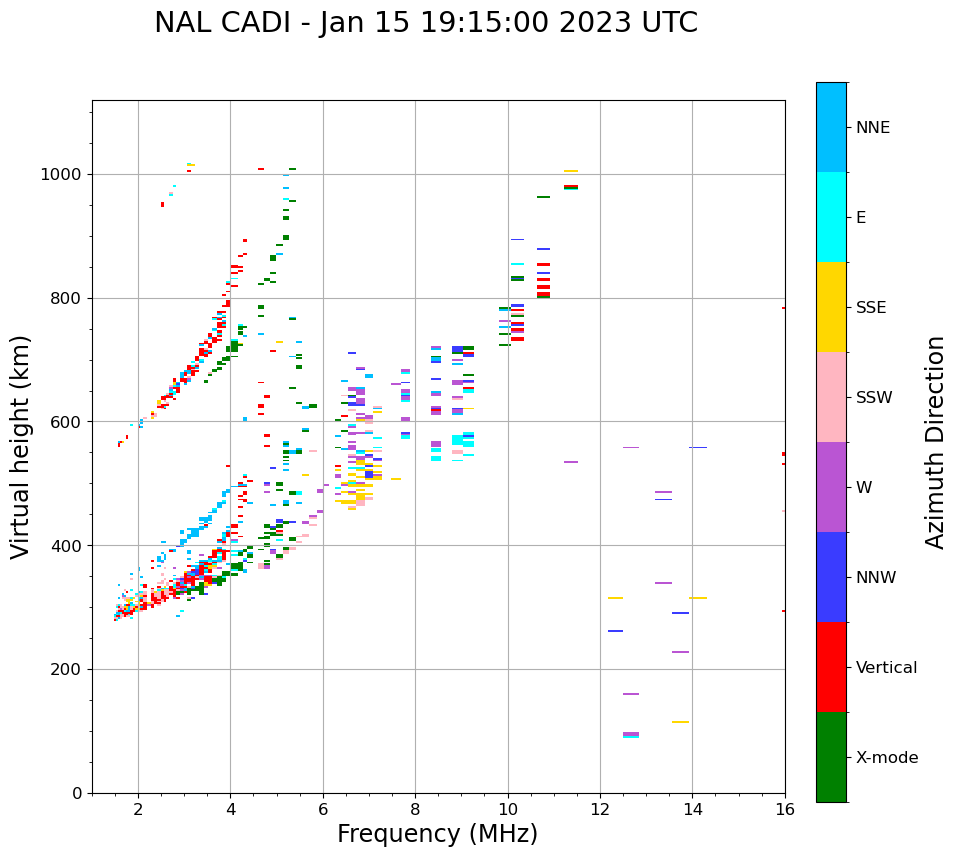 NAL CADI - Jan 15 19:15:00 2023 UTC

Virtual height (km)

1000
800
600
400
200
0

2
4
6
8
10
12
14
16

Frequency (MHz)

NNE
E
SSE
SSW
W
NNW
Vertical
X-mode

Azimuth Direction